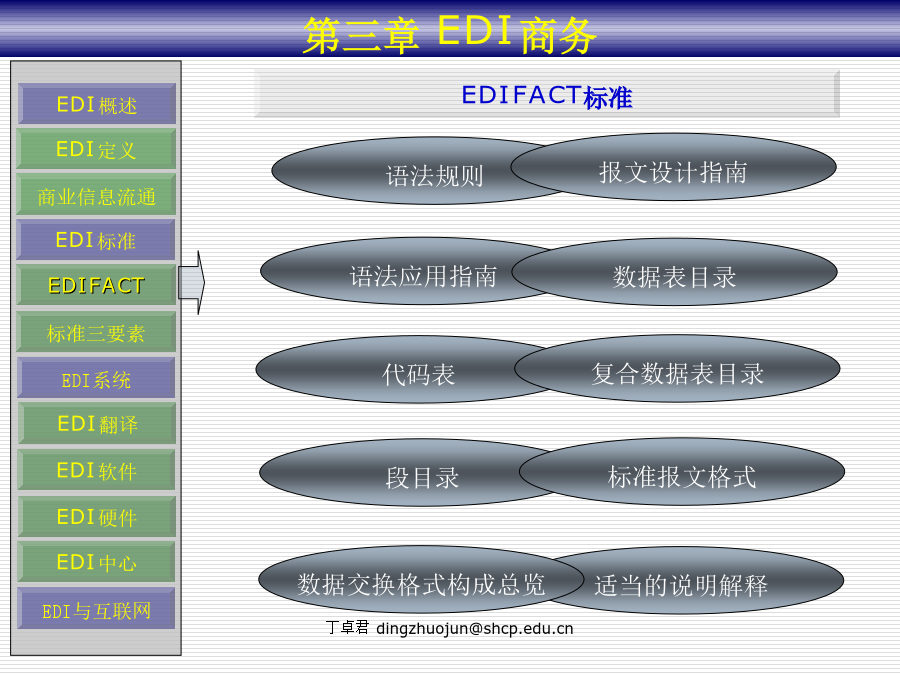 第三章 EDI商务

EDI概述
EDI定义
商业信息流通
EDI标准
EDIFACT
标准三要素
EDI系统
EDI翻译
EDI软件
EDI硬件
EDI中心
EDI与互联网

EDIFACT标准

语法规则
报文设计指南
语法应用指南
数据表目录
代码表
复合数据表目录
段目录
标准报文格式
数据交换格式构成总览
适当的说明解释

丁卓君 dingzhuojun@shcp.edu.cn